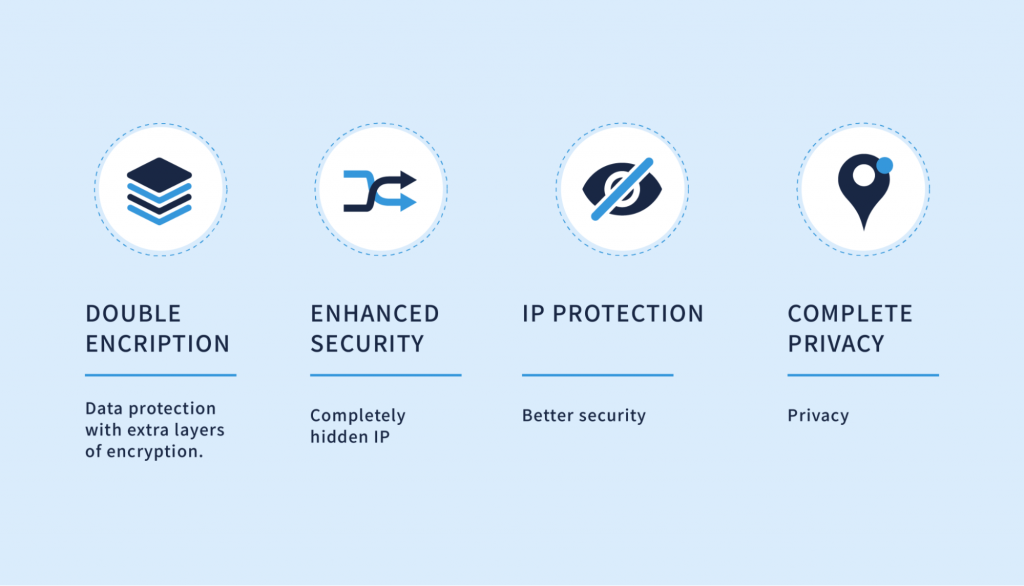 DOUBLE ENCRIPTION

Data protection with extra layers of encryption.

ENHANCED SECURITY

Completely hidden IP

IP PROTECTION

Better security

COMPLETE PRIVACY

Privacy